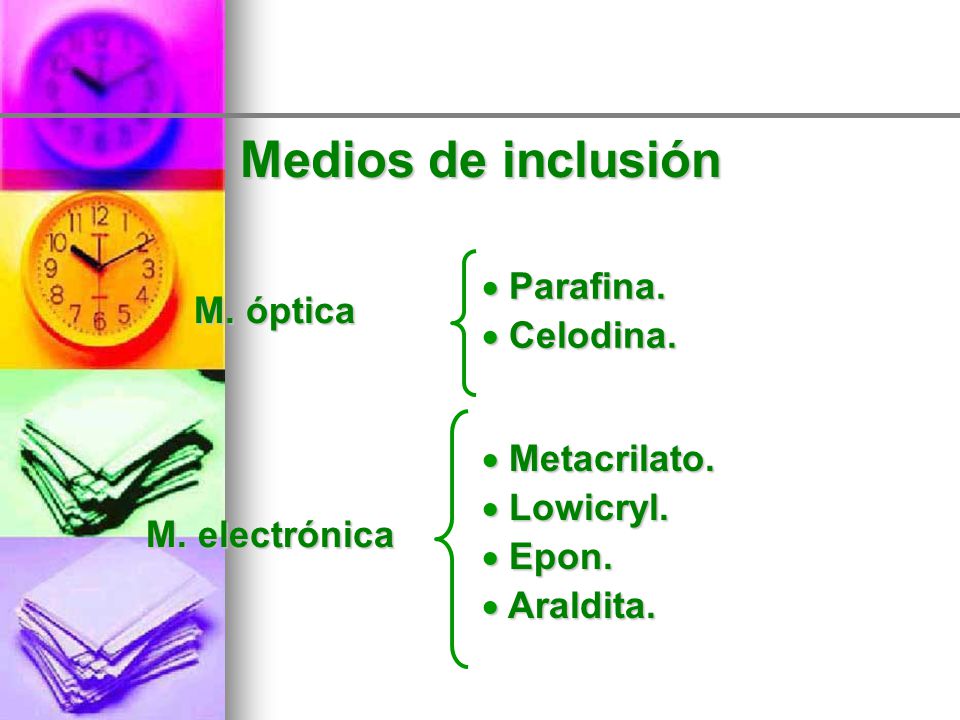 Medios de inclusión

M. óptica

• Parafina.
• Celodina.

M. electrónica

• Metacrilato.
• Lowicryl.
• Epon.
• Araldita.